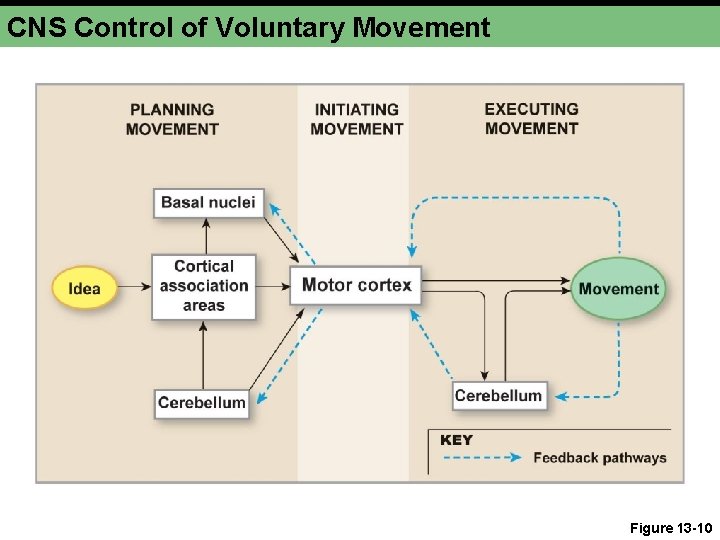 CNS Control of Voluntary Movement

PLANNING MOVEMENT

INITIATING MOVEMENT

EXECUTING MOVEMENT

Basal nuclei

Idea

Cortical association areas

Motor cortex

Movement

Cerebellum

Cerebellum

KEY

Feedback pathways

Figure 13-10